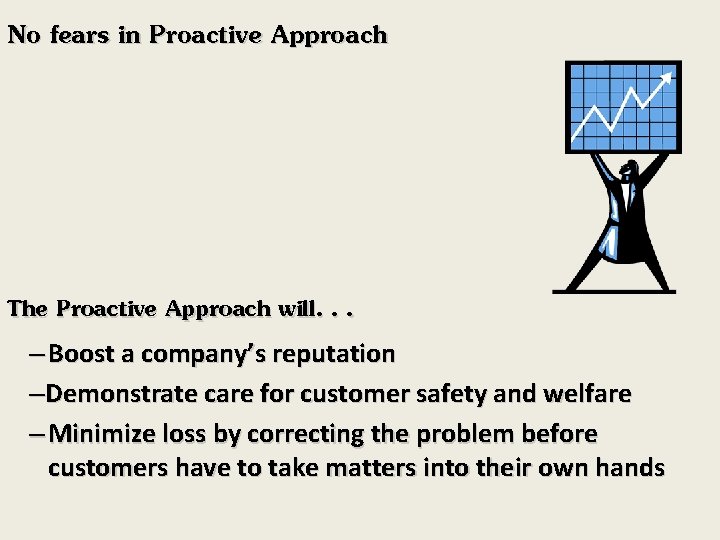 No fears in Proactive Approach

The Proactive Approach will. . .

– Boost a company's reputation

–Demonstrate care for customer safety and welfare

– Minimize loss by correcting the problem before customers have to take matters into their own hands